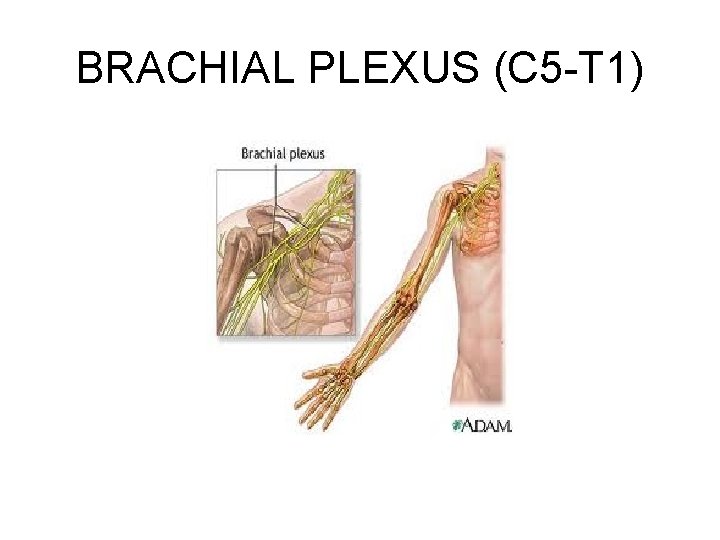 BRACHIAL PLEXUS (C5-T1)

Brachial plexus

ADAM.